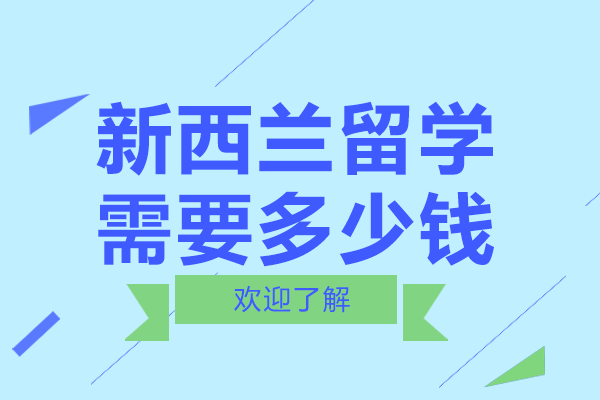 新西兰留学
需要多少钱

欢迎了解